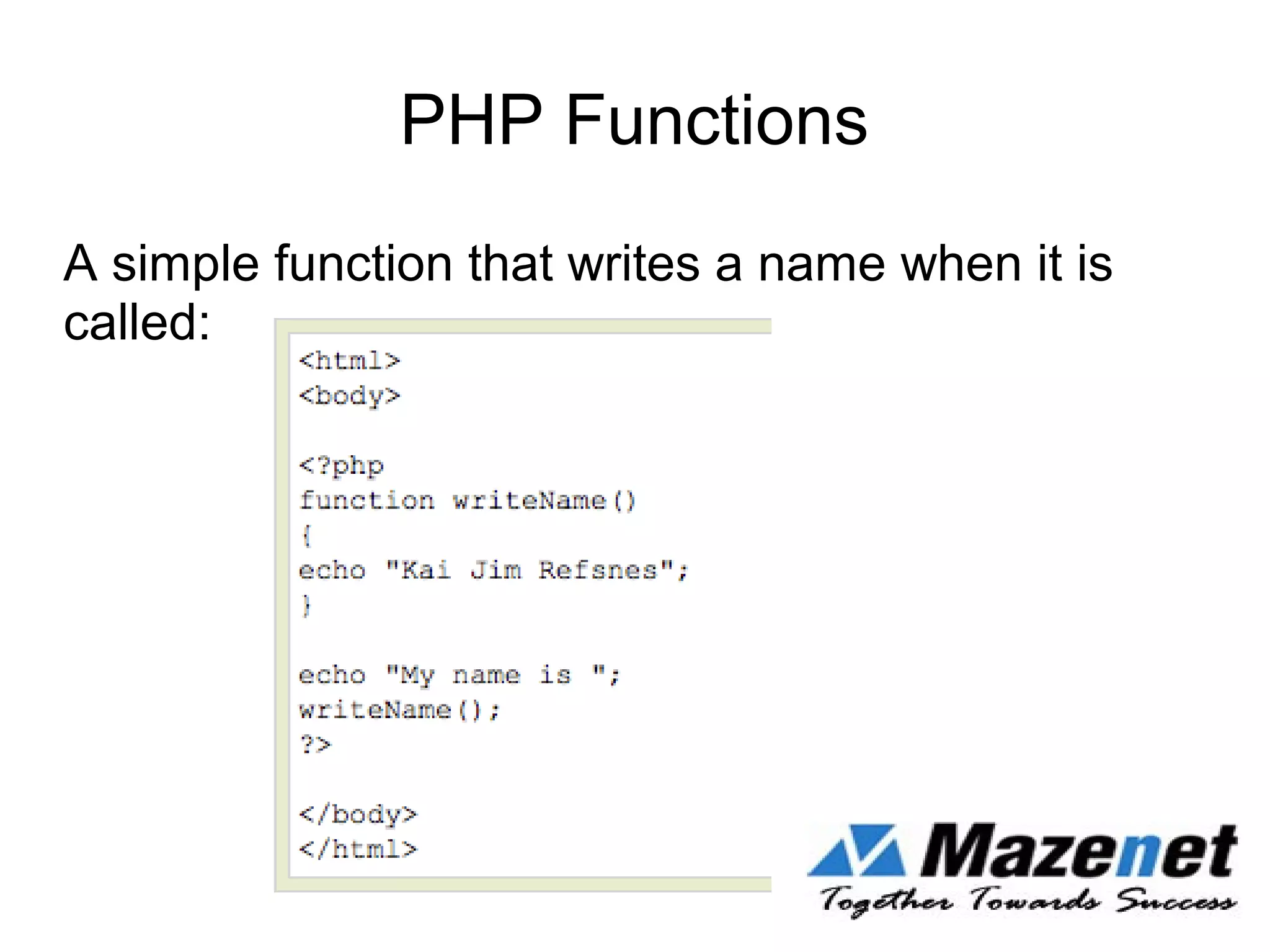 PHP Functions

A simple function that writes a name when it is called:

<html>
<body>

<?php
function writeName()
{
echo "Kai Jim Refsnes";
}

echo "My name is ";
writeName();
?>

</body>
</html>

Mazenet
Together Towards Success